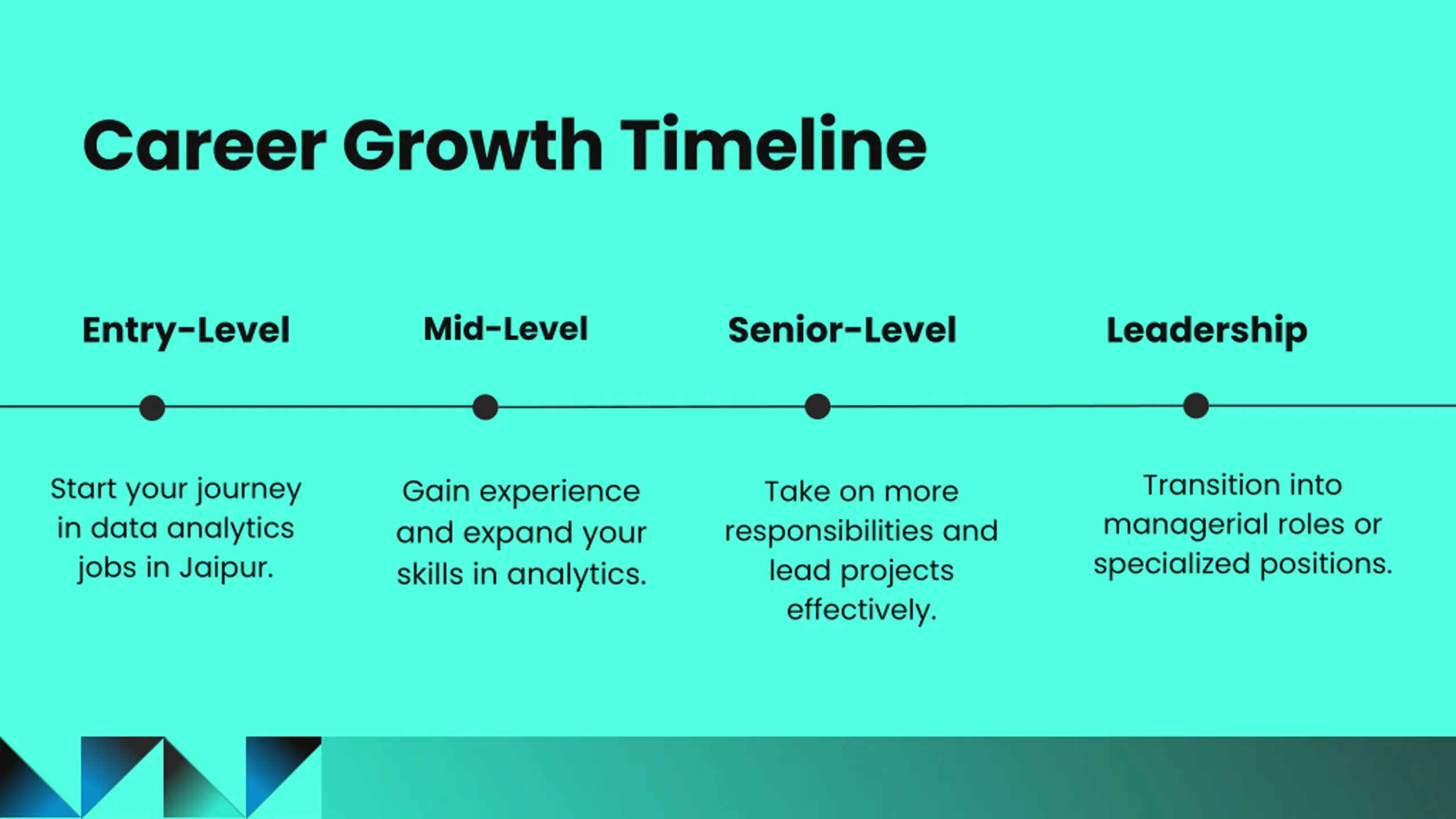 Career Growth Timeline

Entry-Level

Start your journey in data analytics jobs in Jaipur.

Mid-Level

Gain experience and expand your skills in analytics.

Senior-Level

Take on more responsibilities and lead projects effectively.

Leadership

Transition into managerial roles or specialized positions.